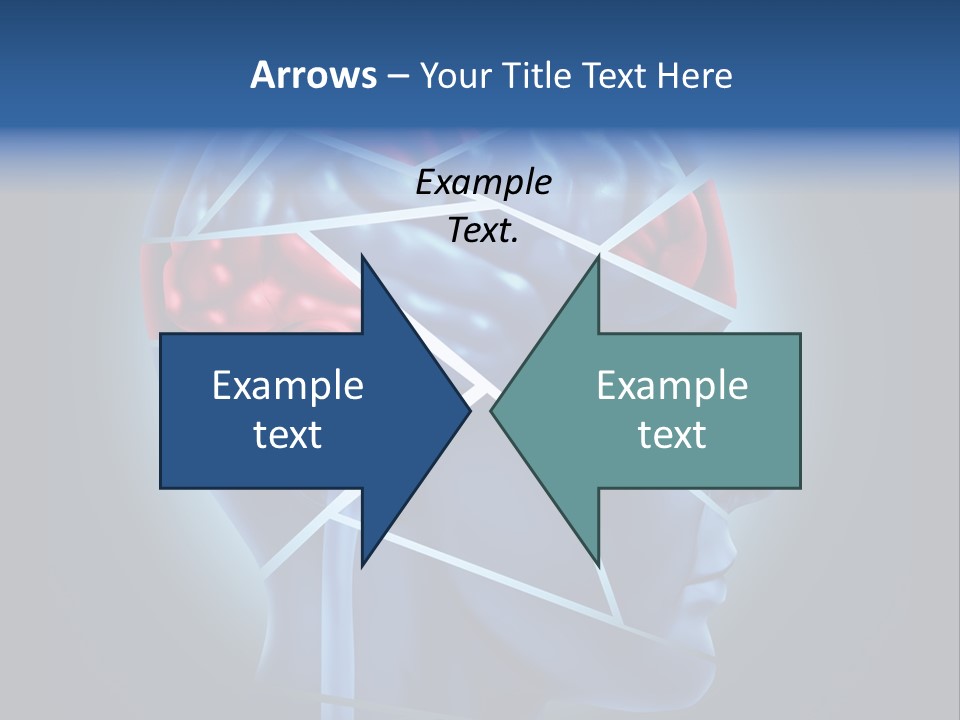 Arrows – Your Title Text Here

Example Text.

Example text

Example text